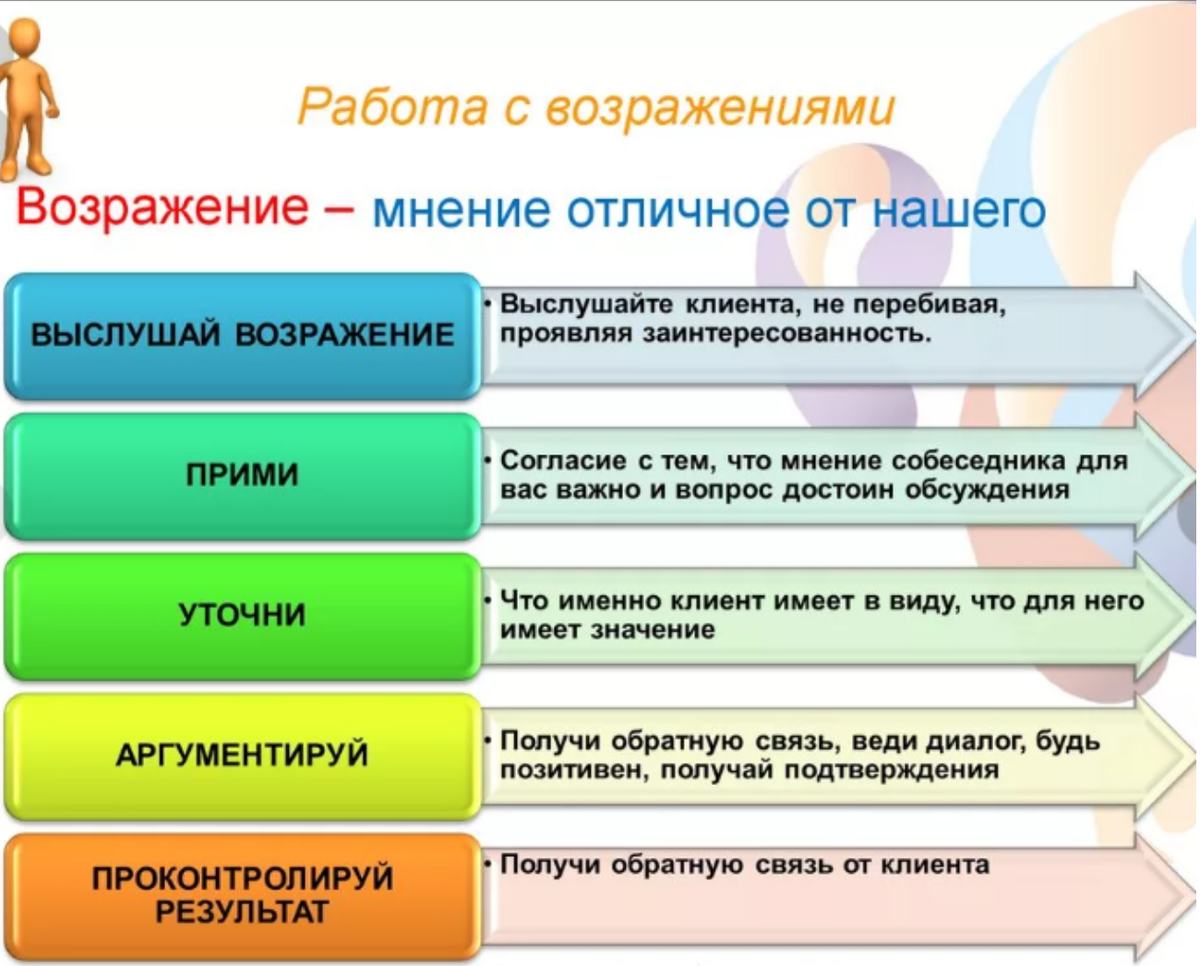 Работа с возражениями

Возражение – мнение отличное от нашего

ВЫСЛУШАЙ ВОЗРАЖЕНИЕ

• Выслушайте клиента, не перебивая, проявляя заинтересованность.

ПРИМИ

• Согласие с тем, что мнение собеседника для вас важно и вопрос достоин обсуждения

УТОЧНИ

• Что именно клиент имеет в виду, что для него имеет значение

АРГУМЕНТИРУЙ

• Получи обратную связь, веди диалог, будь позитивен, получай подтверждения

ПРОКОНТРОЛИРУЙ РЕЗУЛЬТАТ

• Получи обратную связь от клиента